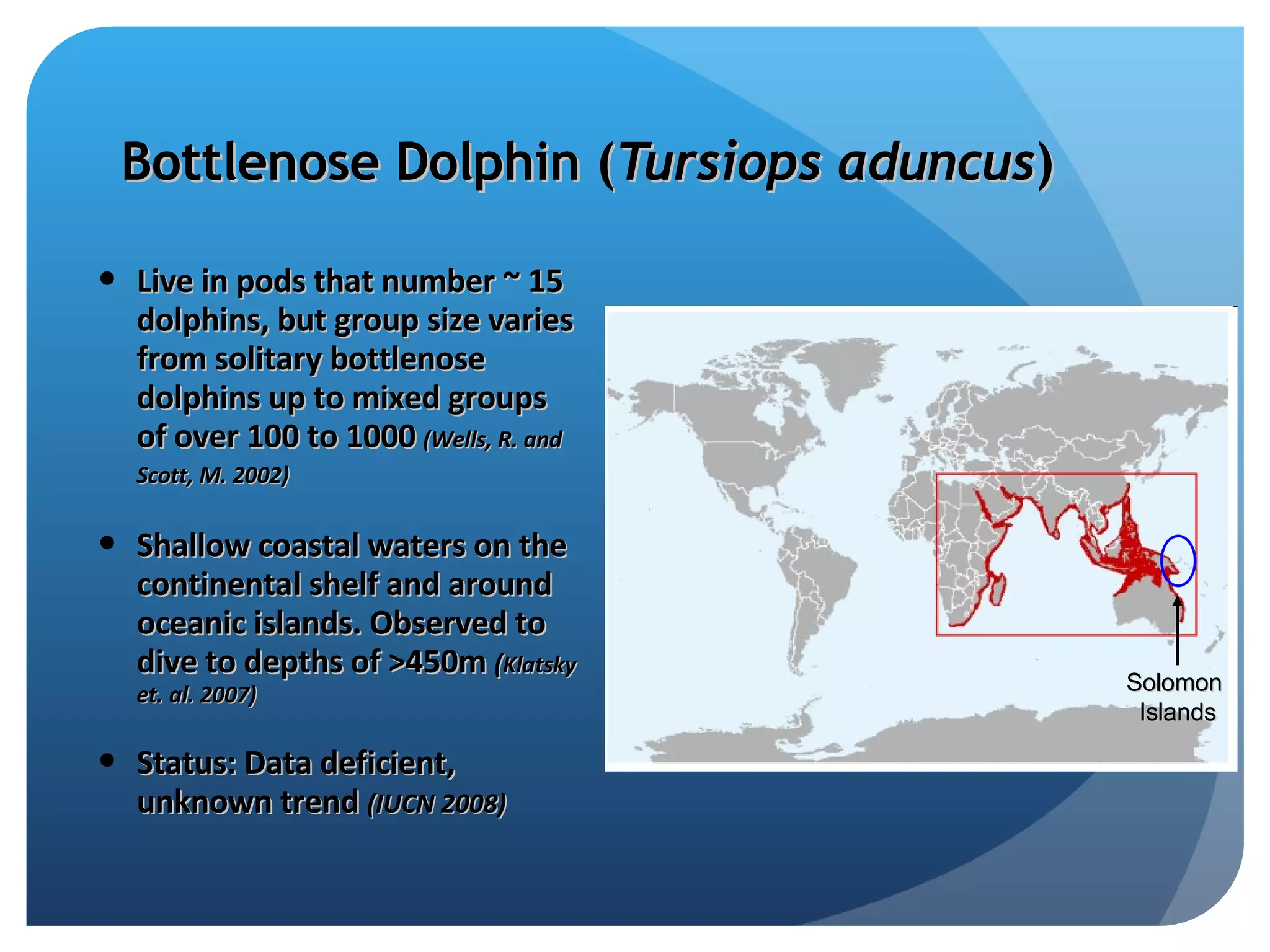 Bottlenose Dolphin (Tursiops aduncus)

• Live in pods that number ~ 15 dolphins, but group size varies from solitary bottlenose dolphins up to mixed groups of over 100 to 1000 (Wells, R. and Scott, M. 2002)

• Shallow coastal waters on the continental shelf and around oceanic islands. Observed to dive to depths of >450m (Klatsky et. al. 2007)

• Status: Data deficient, unknown trend (IUCN 2008)

Solomon Islands